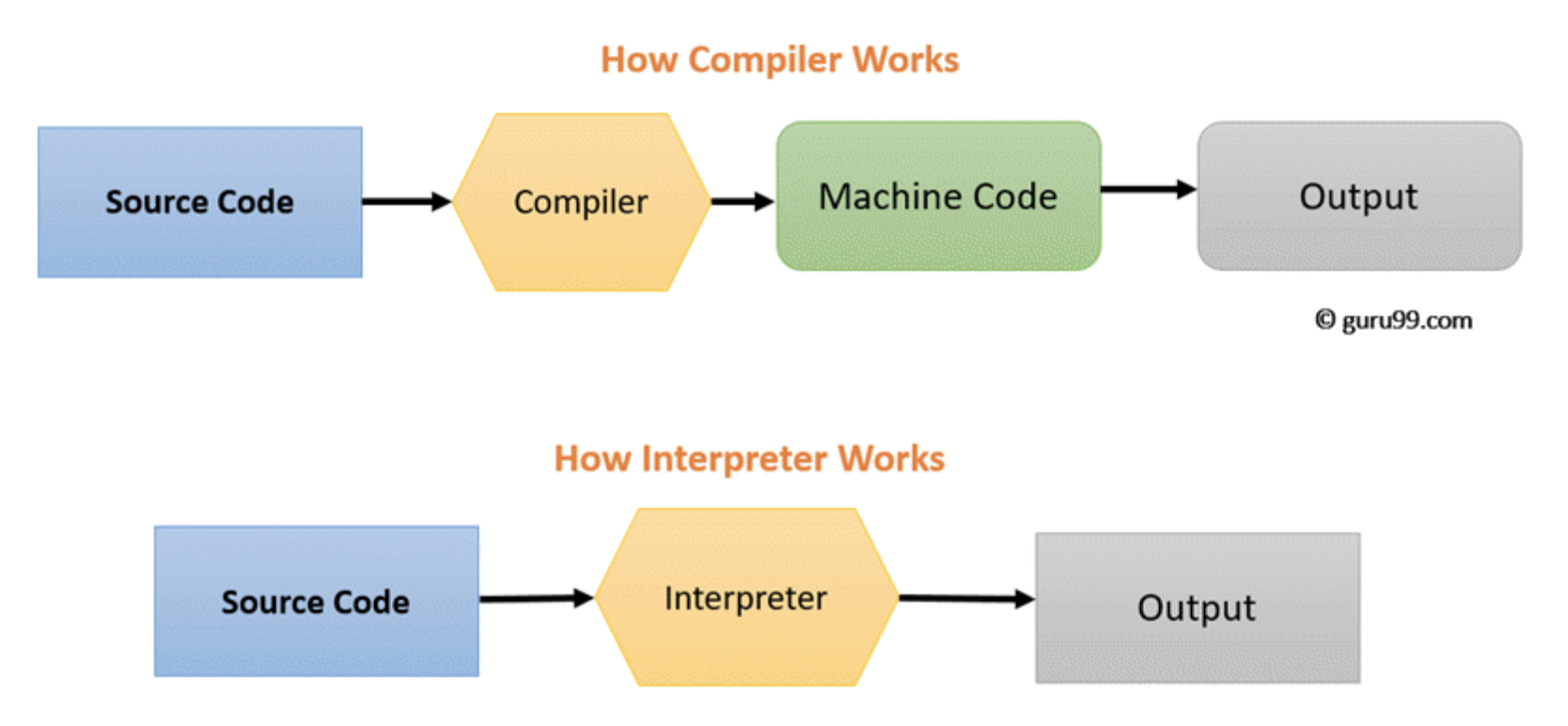 How Compiler Works

Source Code

Compiler

Machine Code

Output

© guru99.com

How Interpreter Works

Source Code

Interpreter

Output